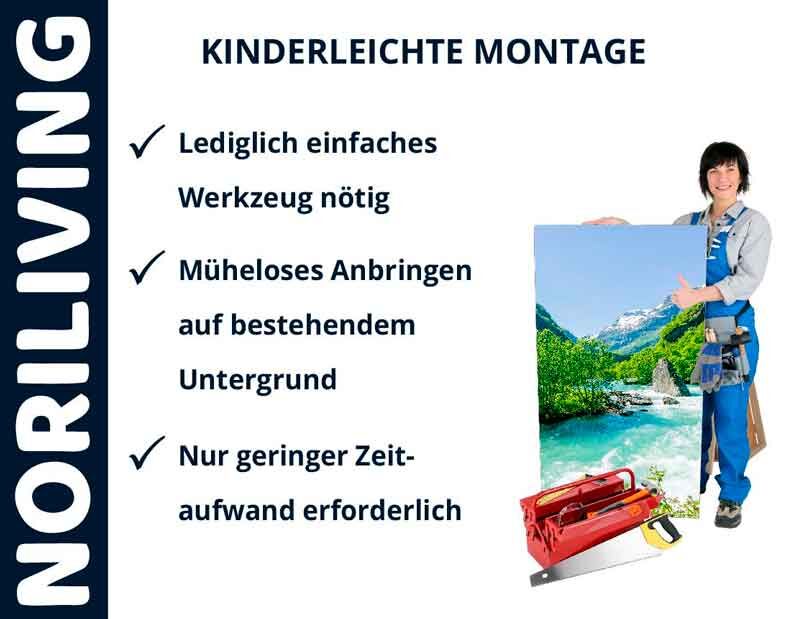 NORILIVING

KINDERLEICHTE MONTAGE

✓ Lediglich einfaches Werkzeug nötig

✓ Müheloses Anbringen auf bestehendem Untergrund

✓ Nur geringer Zeitaufwand erforderlich